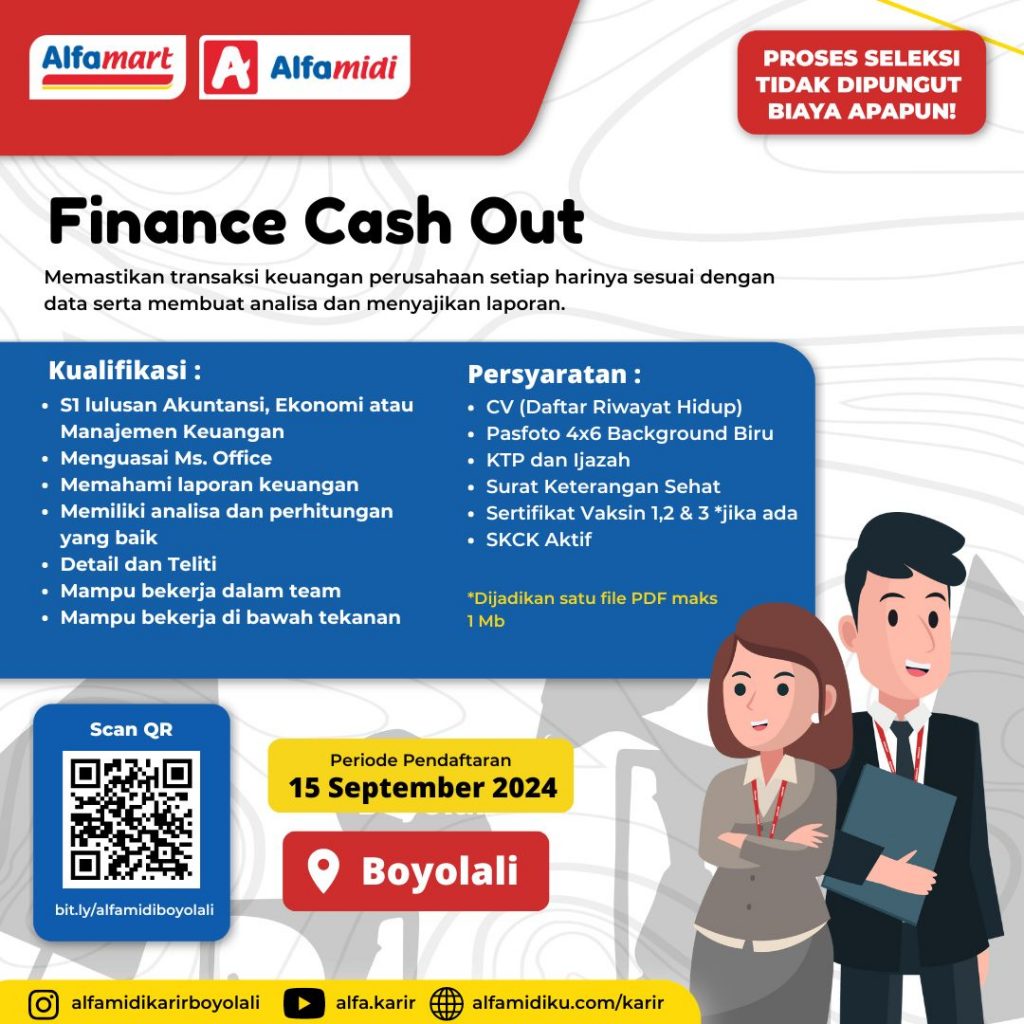 Alfamart Alfamidi

PROSES SELEKSI TIDAK DIPUNGUT BIAYA APAPUN!

Finance Cash Out

Memastikan transaksi keuangan perusahaan setiap harinya sesuai dengan data serta membuat analisa dan menyajikan laporan.

Kualifikasi :
• S1 lulusan Akuntansi, Ekonomi atau Manajemen Keuangan
• Menguasai Ms. Office
• Memahami laporan keuangan
• Memiliki analisa dan perhitungan yang baik
• Detail dan Teliti
• Mampu bekerja dalam team
• Mampu bekerja di bawah tekanan

Persyaratan :
• CV (Daftar Riwayat Hidup)
• Pasfoto 4x6 Background Biru
• KTP dan Ijazah
• Surat Keterangan Sehat
• Sertifikat Vaksin 1,2 & 3 *jika ada
• SKCK Aktif

*Dijadikan satu file PDF maks 1 Mb

Scan QR

bit.ly/alfamidiboyolali

Periode Pendaftaran
15 September 2024

Boyolali

alfamidikarirboyolali alfa.karir alfamidiku.com/karir